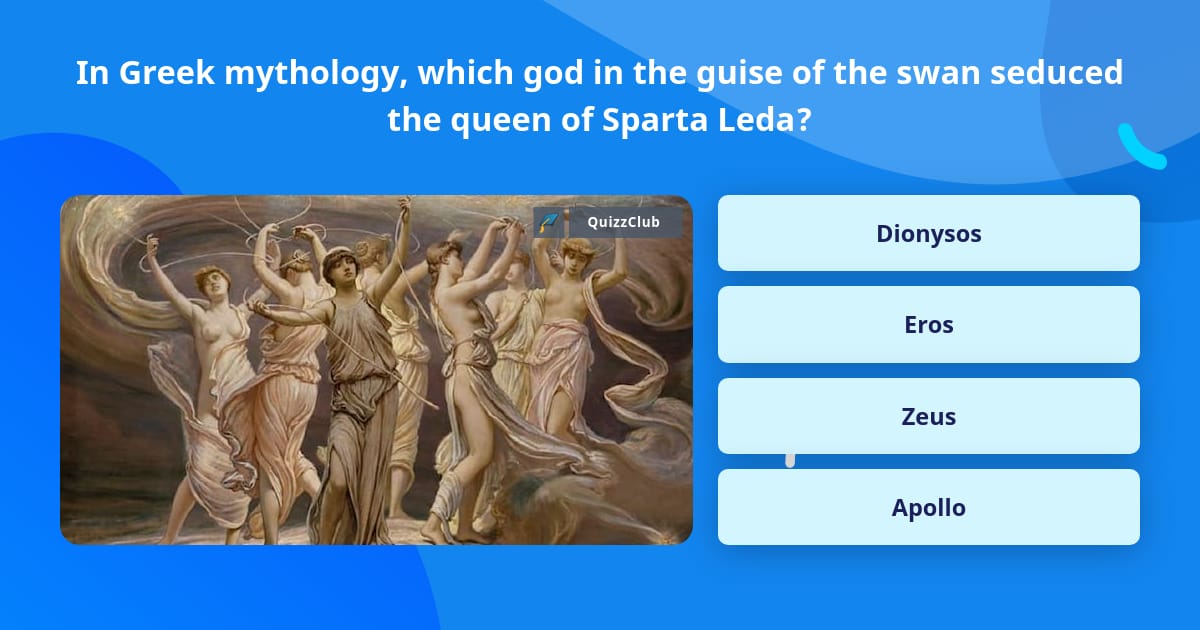 In Greek mythology, which god in the guise of the swan seduced the queen of Sparta Leda?

QuizzClub

Dionysos

Eros

Zeus

Apollo